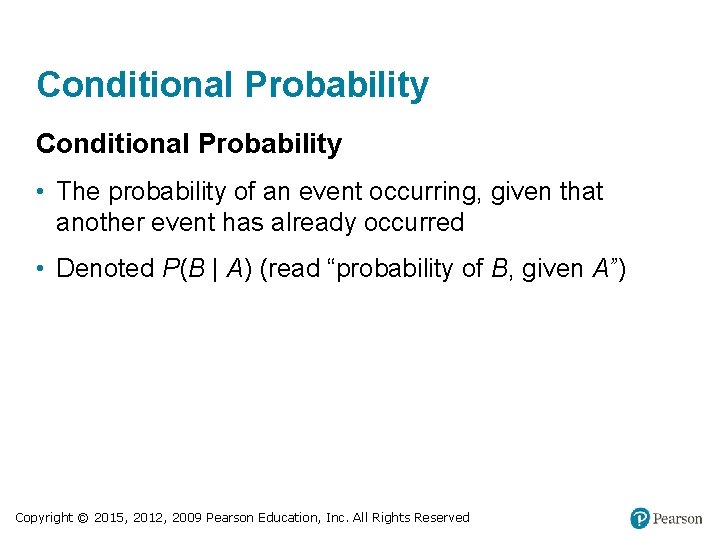 Conditional Probability

Conditional Probability

• The probability of an event occurring, given that another event has already occurred

• Denoted $P(B \mid A)$ (read "probability of $B$, given $A$")

Copyright © 2015, 2012, 2009 Pearson Education, Inc. All Rights Reserved

Pearson